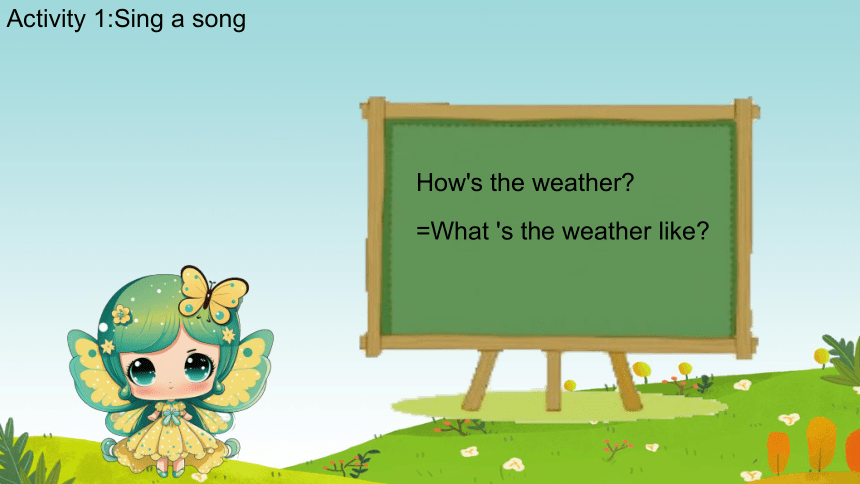 Activity 1:Sing a song

How's the weather?

=What 's the weather like?